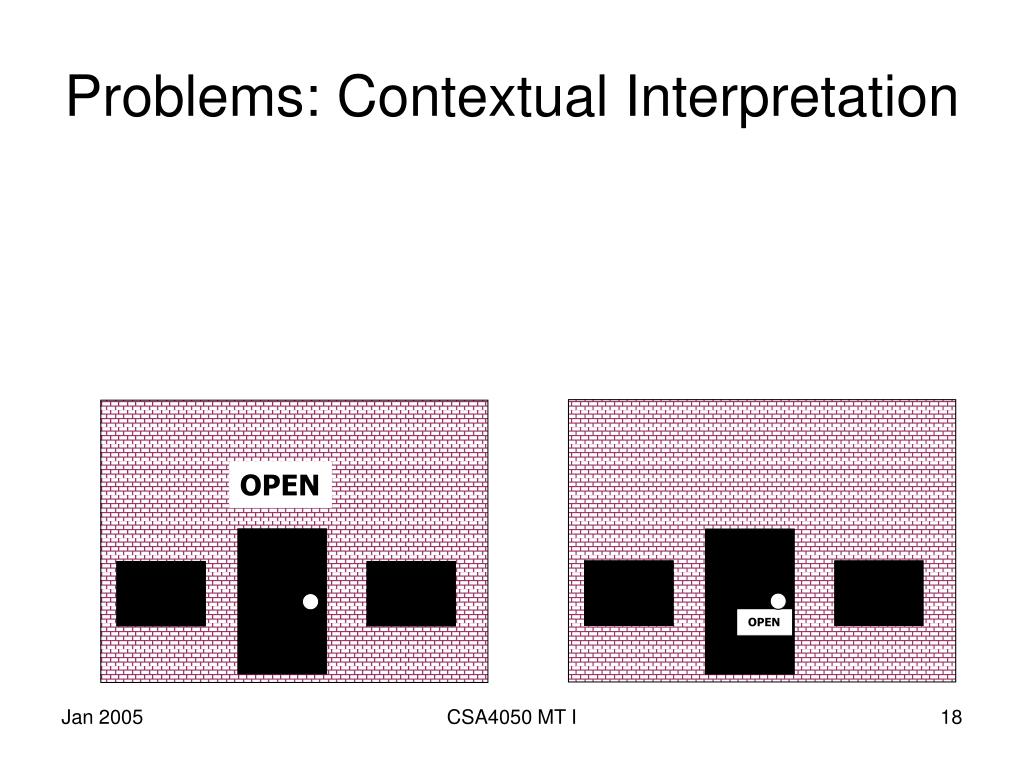 Problems: Contextual Interpretation

OPEN

OPEN

Jan 2005

CSA4050 MT I

18